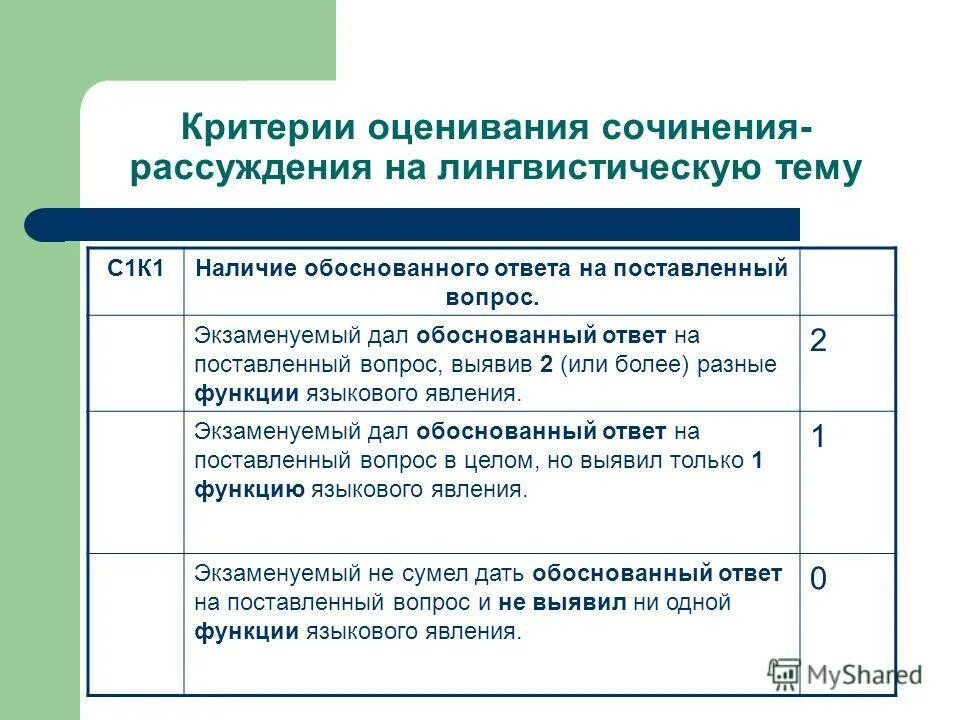 Критерии оценивания сочинения-рассуждения на лингвистическую тему

| С1К1 | Наличие обоснованного ответа на поставленный вопрос. | |
|---|---|---|
| | Экзаменуемый дал обоснованный ответ на поставленный вопрос, выявив 2 (или более) разные функции языкового явления. | 2 |
| | Экзаменуемый дал обоснованный ответ на поставленный вопрос в целом, но выявил только 1 функцию языкового явления. | 1 |
| | Экзаменуемый не сумел дать обоснованный ответ на поставленный вопрос и не выявил ни одной функции языкового явления. | 0 |

MyShared